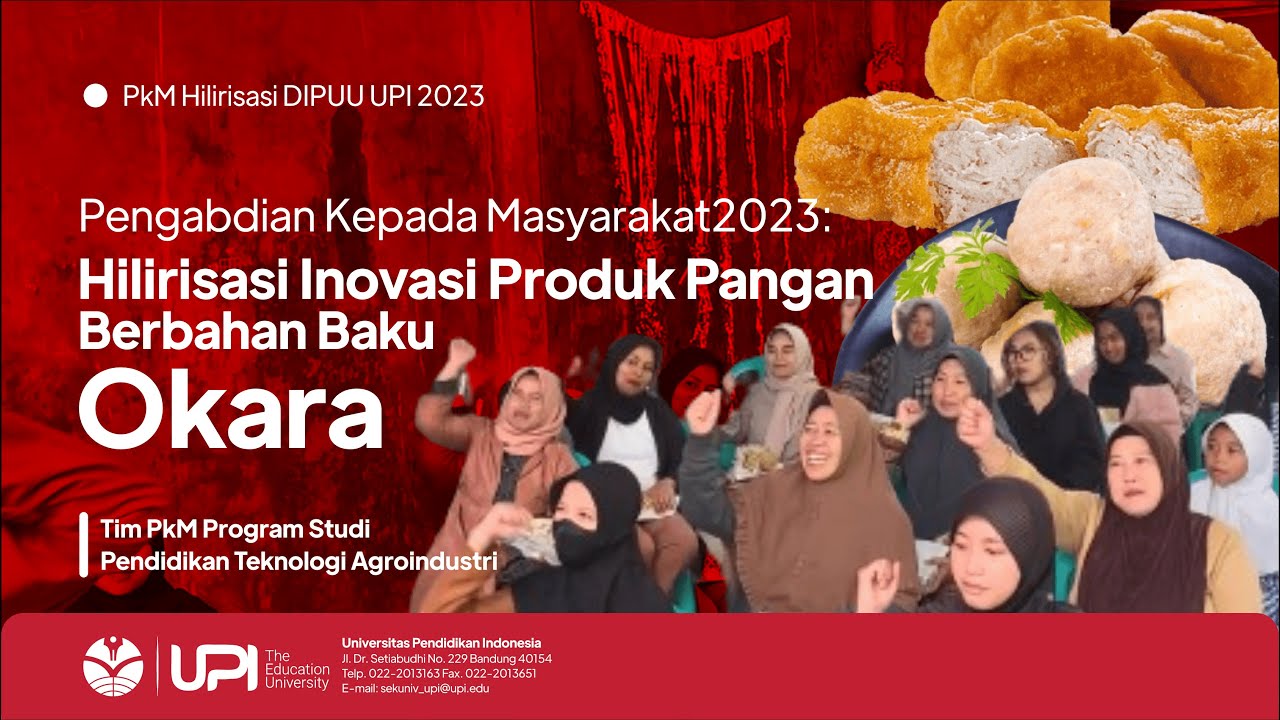 PkM Hilirisasi DIPUU UPI 2023

Pengabdian Kepada Masyarakat2023:

Hilirisasi Inovasi Produk Pangan

Berbahan Baku

Okara

Tim PkM Program Studi
Pendidikan Teknologi Agroindustri

UPI The Education University

Universitas Pendidikan Indonesia
Jl. Dr. Setiabudhi No. 229 Bandung 40154
Telp. 022-2013163 Fax. 022-2013651
E-mail: sekuniv_upi@upi.edu